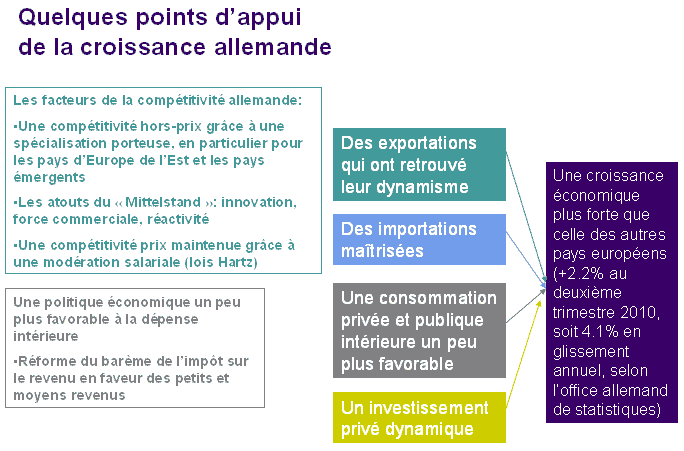 Quelques points d'appui de la croissance allemande

Les facteurs de la compétitivité allemande:

▪Une compétitivité hors-prix grâce à une spécialisation porteuse, en particulier pour les pays d'Europe de l'Est et les pays émergents

▪Les atouts du « Mittelstand »: innovation, force commerciale, réactivité

▪Une compétitivité prix maintenue grâce à une modération salariale (lois Hartz)

Une politique économique un peu plus favorable à la dépense intérieure

▪Réforme du barème de l'impôt sur le revenu en faveur des petits et moyens revenus

Des exportations qui ont retrouvé leur dynamisme

Des importations maîtrisées

Une consommation privée et publique intérieure un peu plus favorable

Un investissement privé dynamique

Une croissance économique plus forte que celle des autres pays européens (+2.2% au deuxième trimestre 2010, soit 4.1% en glissement annuel, selon l'office allemand de statistiques)